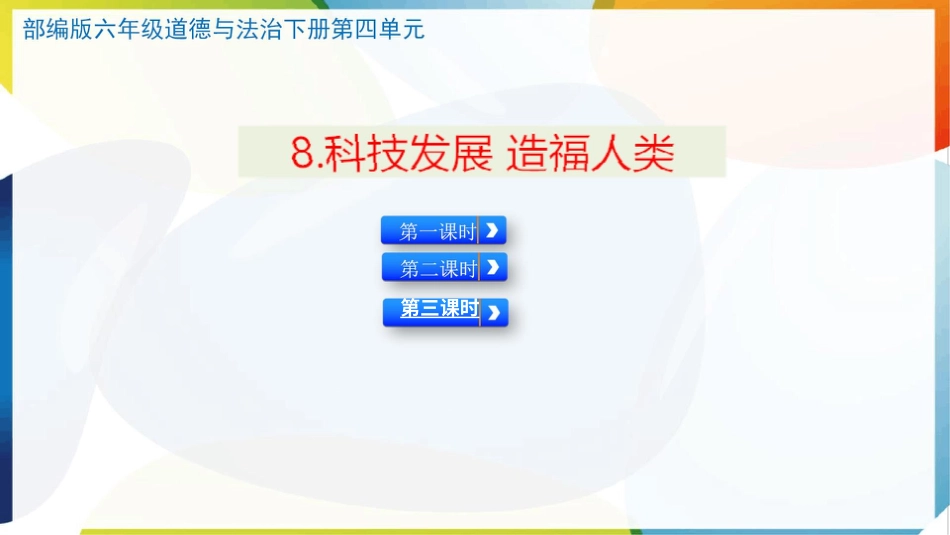 部编版六年级道德与法治下册第四单元

8.科技发展 造福人类

第一课时

第二课时

第三课时